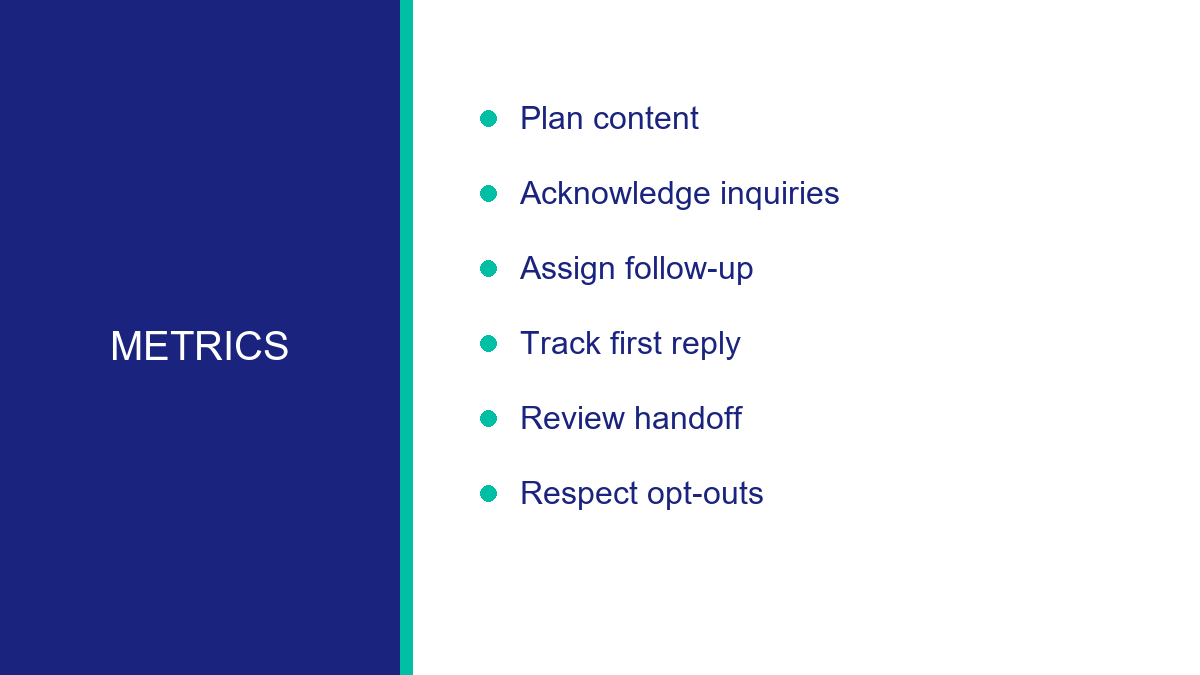 METRICS

- Plan content
- Acknowledge inquiries
- Assign follow-up
- Track first reply
- Review handoff
- Respect opt-outs